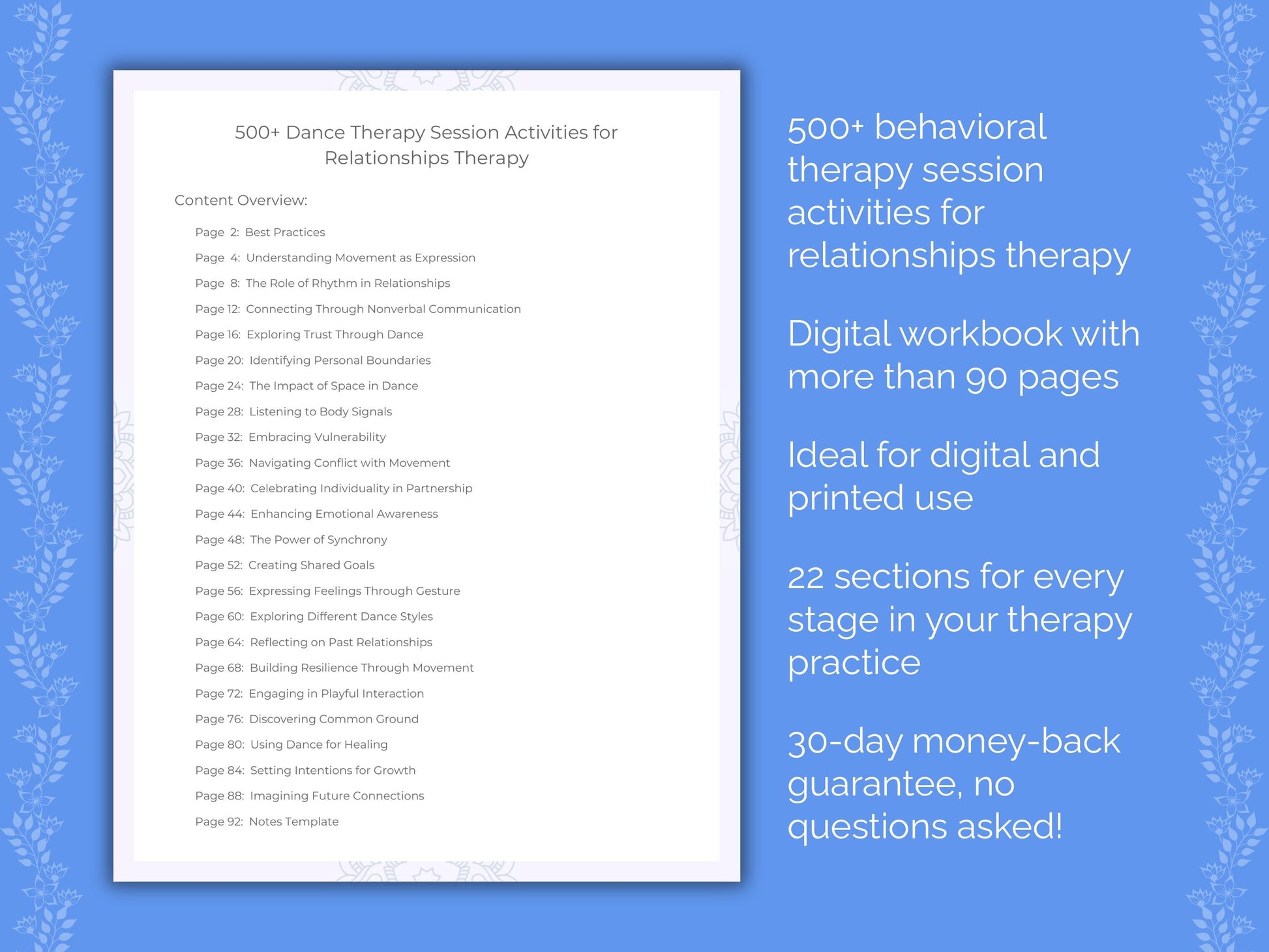 500+ Dance Therapy Session Activities for Relationships Therapy

Content Overview:

Page 2: Best Practices
Page 4: Understanding Movement as Expression
Page 8: The Role of Rhythm in Relationships
Page 12: Connecting Through Nonverbal Communication
Page 16: Exploring Trust Through Dance
Page 20: Identifying Personal Boundaries
Page 24: The Impact of Space in Dance
Page 28: Listening to Body Signals
Page 32: Embracing Vulnerability
Page 36: Navigating Conflict with Movement
Page 40: Celebrating Individuality in Partnership
Page 44: Enhancing Emotional Awareness
Page 48: The Power of Synchrony
Page 52: Creating Shared Goals
Page 56: Expressing Feelings Through Gesture
Page 60: Exploring Different Dance Styles
Page 64: Reflecting on Past Relationships
Page 68: Building Resilience Through Movement
Page 72: Engaging in Playful Interaction
Page 76: Discovering Common Ground
Page 80: Using Dance for Healing
Page 84: Setting Intentions for Growth
Page 88: Imagining Future Connections
Page 92: Notes Template

500+ behavioral therapy session activities for relationships therapy

Digital workbook with more than 90 pages

Ideal for digital and printed use

22 sections for every stage in your therapy practice

30-day money-back guarantee, no questions asked!